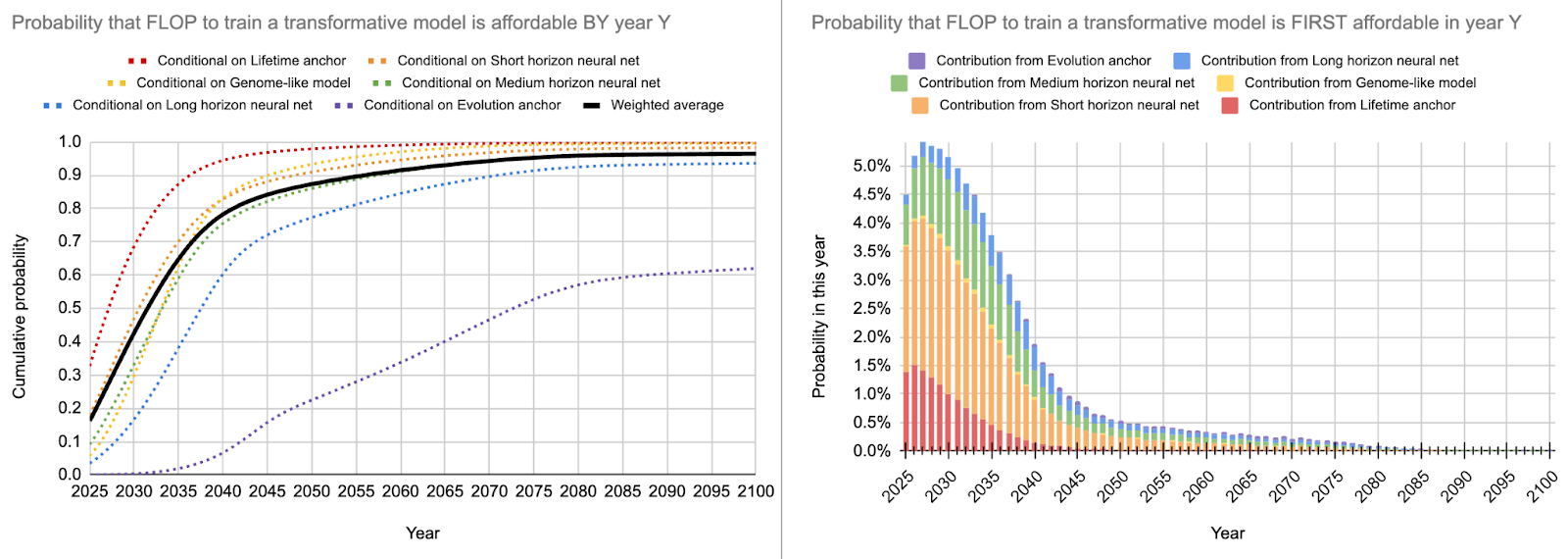 Probability that FLOP to train a transformative model is affordable BY year Y

Conditional on Lifetime anchor
Conditional on Short horizon neural net
Conditional on Genome-like model
Conditional on Medium horizon neural net
Conditional on Long horizon neural net
Conditional on Evolution anchor
Weighted average

Cumulative probability

1.0
0.9
0.8
0.7
0.6
0.5
0.4
0.3
0.2
0.1
0.0

2025 2030 2035 2040 2045 2050 2055 2060 2065 2070 2075 2080 2085 2090 2095 2100

Year

Probability that FLOP to train a transformative model is FIRST affordable in year Y

Contribution from Evolution anchor
Contribution from Long horizon neural net
Contribution from Medium horizon neural net
Contribution from Genome-like model
Contribution from Short horizon neural net
Contribution from Lifetime anchor

Probability in this year

5.0%
4.5%
4.0%
3.5%
3.0%
2.5%
2.0%
1.5%
1.0%
0.5%
0.0%

2025 2030 2035 2040 2045 2050 2055 2060 2065 2070 2075 2080 2085 2090 2095 2100

Year